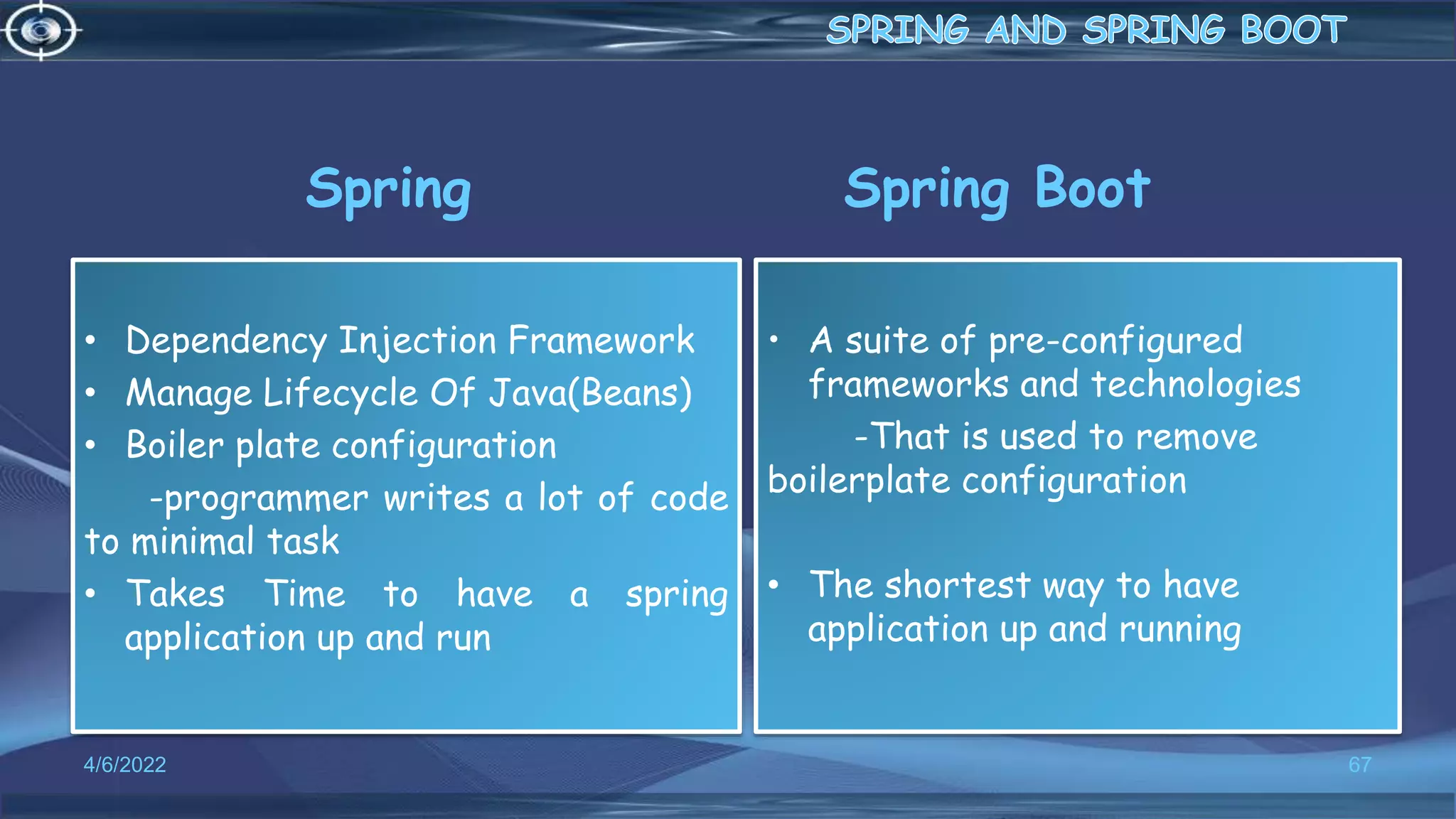 SPRING AND SPRING BOOT

Spring

• Dependency Injection Framework
• Manage Lifecycle Of Java(Beans)
• Boiler plate configuration

-programmer writes a lot of code to minimal task

• Takes Time to have a spring application up and run

Spring Boot

• A suite of pre-configured frameworks and technologies

-That is used to remove boilerplate configuration

• The shortest way to have application up and running

4/6/2022

67